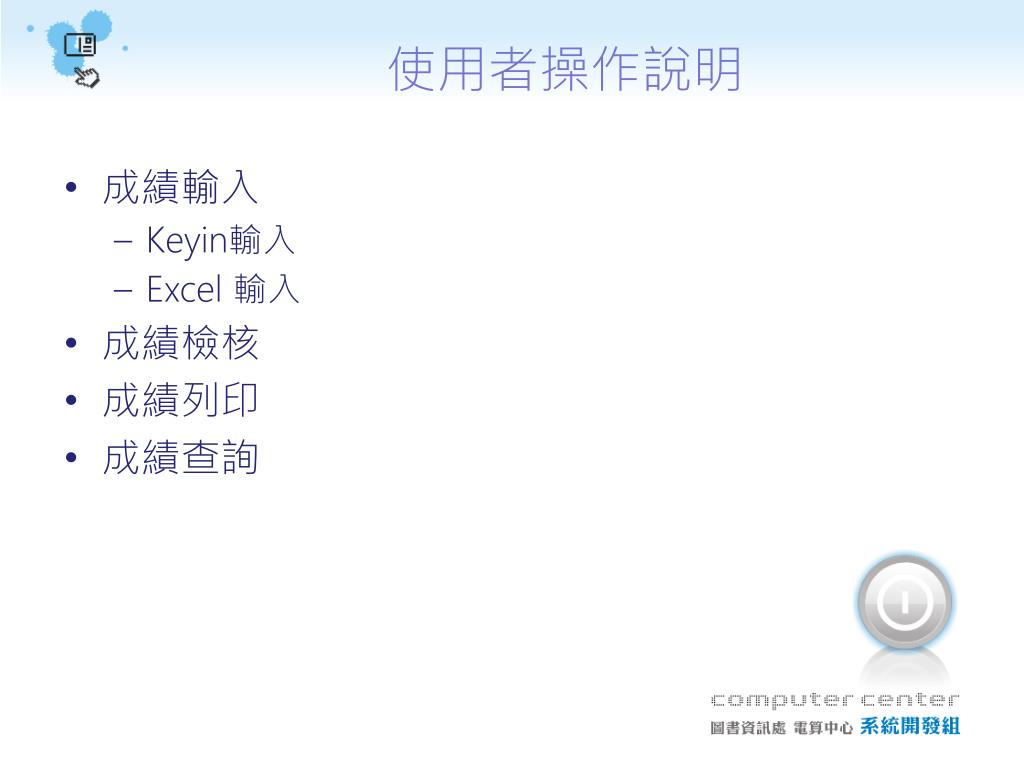 使用者操作說明

• 成績輸入
– Keyin輸入
– Excel 輸入
• 成績檢核
• 成績列印
• 成績查詢

computer center
圖書資訊處 電算中心 系統開發組